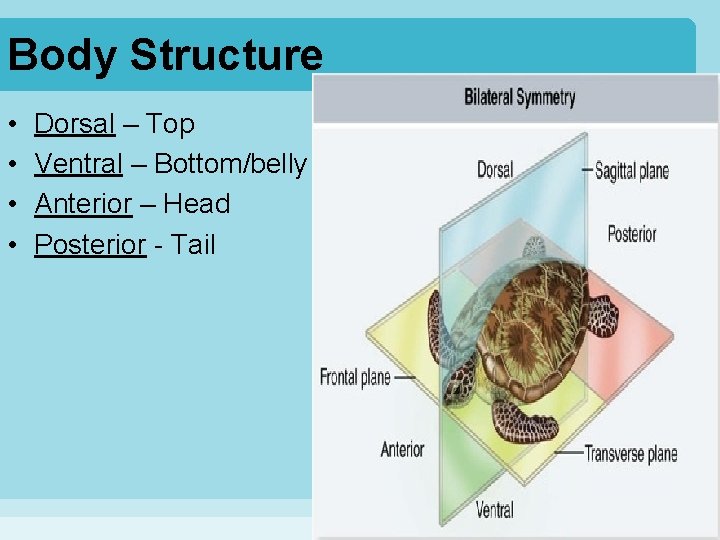 Body Structure

• Dorsal – Top
• Ventral – Bottom/belly
• Anterior – Head
• Posterior - Tail

Bilateral Symmetry

Dorsal
Sagittal plane
Posterior
Frontal plane
Anterior
Transverse plane
Ventral